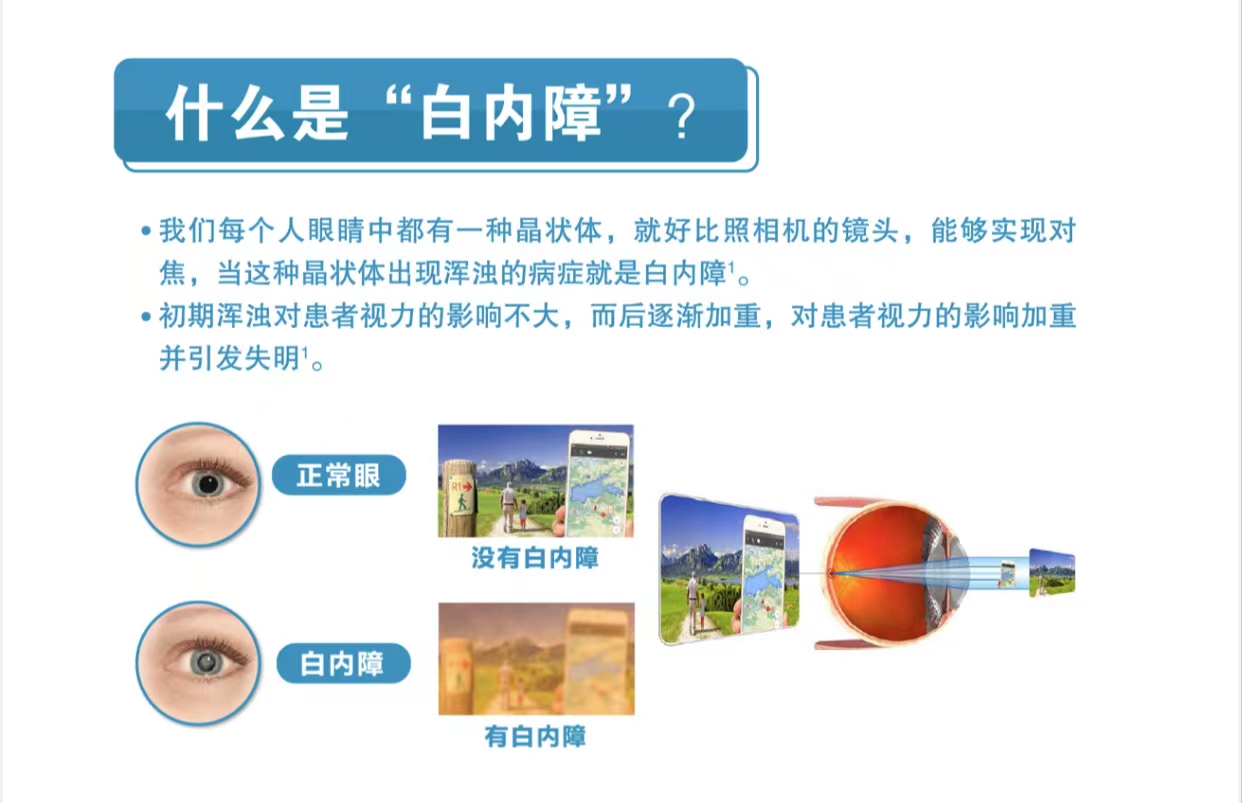 什么是“白内障”？

• 我们每个人眼睛中都有一种晶状体，就好比照相机的镜头，能够实现对焦，当这种晶状体出现浑浊的病症就是白内障$^1$。

• 初期浑浊对患者视力的影响不大，而后逐渐加重，对患者视力的影响加重并引发失明$^1$。

正常眼

R1

没有白内障

白内障

有白内障